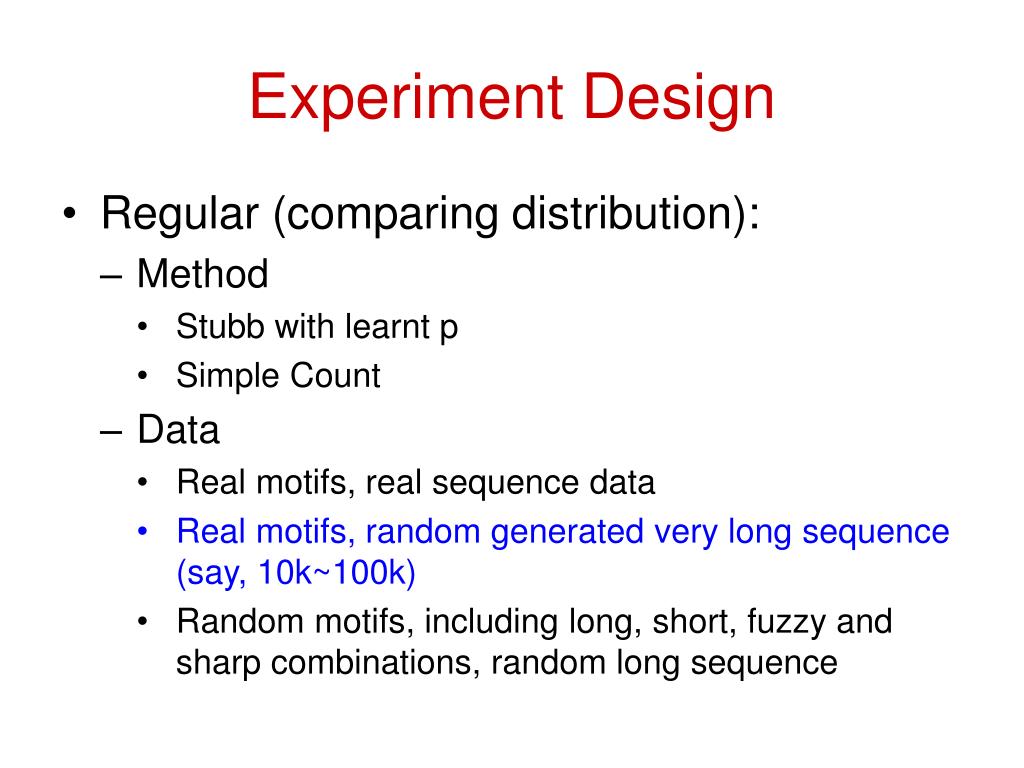 Experiment Design

• Regular (comparing distribution):
– Method
• Stubb with learnt p
• Simple Count
– Data
• Real motifs, real sequence data
• Real motifs, random generated very long sequence (say, 10k~100k)
• Random motifs, including long, short, fuzzy and sharp combinations, random long sequence